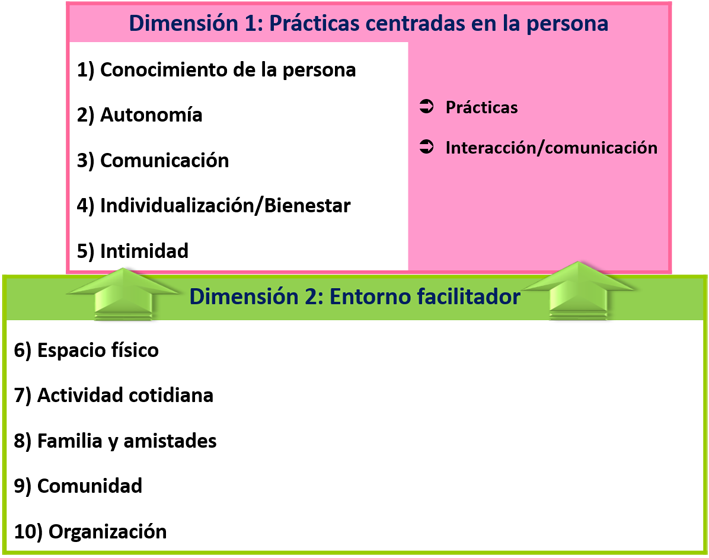 Dimensión 1: Prácticas centradas en la persona

1) Conocimiento de la persona

2) Autonomía

3) Comunicación

4) Individualización/Bienestar

5) Intimidad

➲ Prácticas

➲ Interacción/comunicación

Dimensión 2: Entorno facilitador

6) Espacio físico

7) Actividad cotidiana

8) Familia y amistades

9) Comunidad

10) Organización